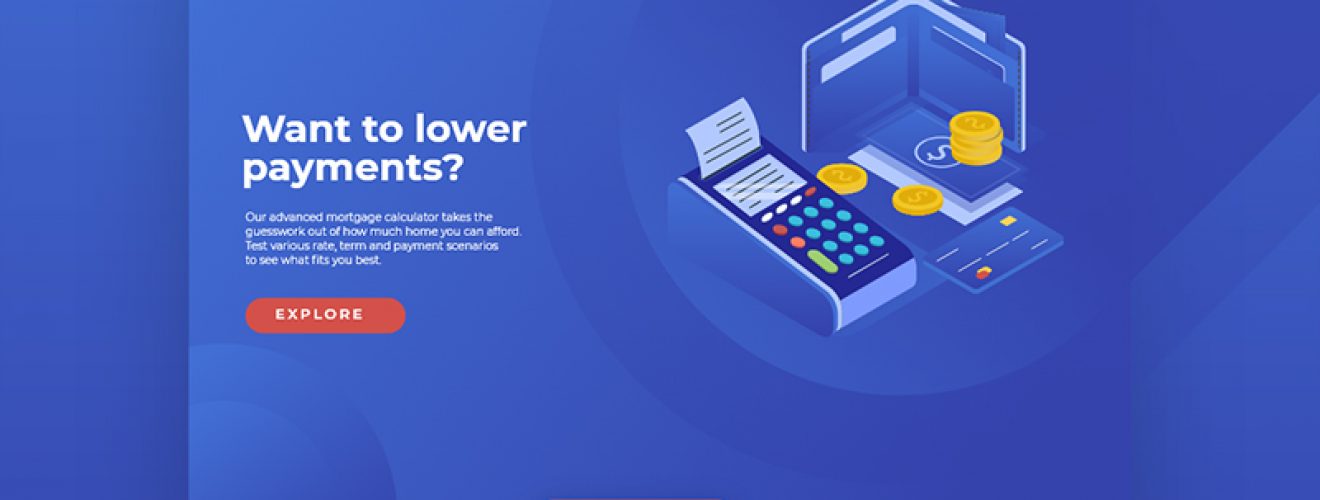 Want to lower payments?

Our advanced mortgage calculator takes the guesswork out of how much home you can afford. Test various rate, term and payment scenarios to see what fits you best.

EXPLORE